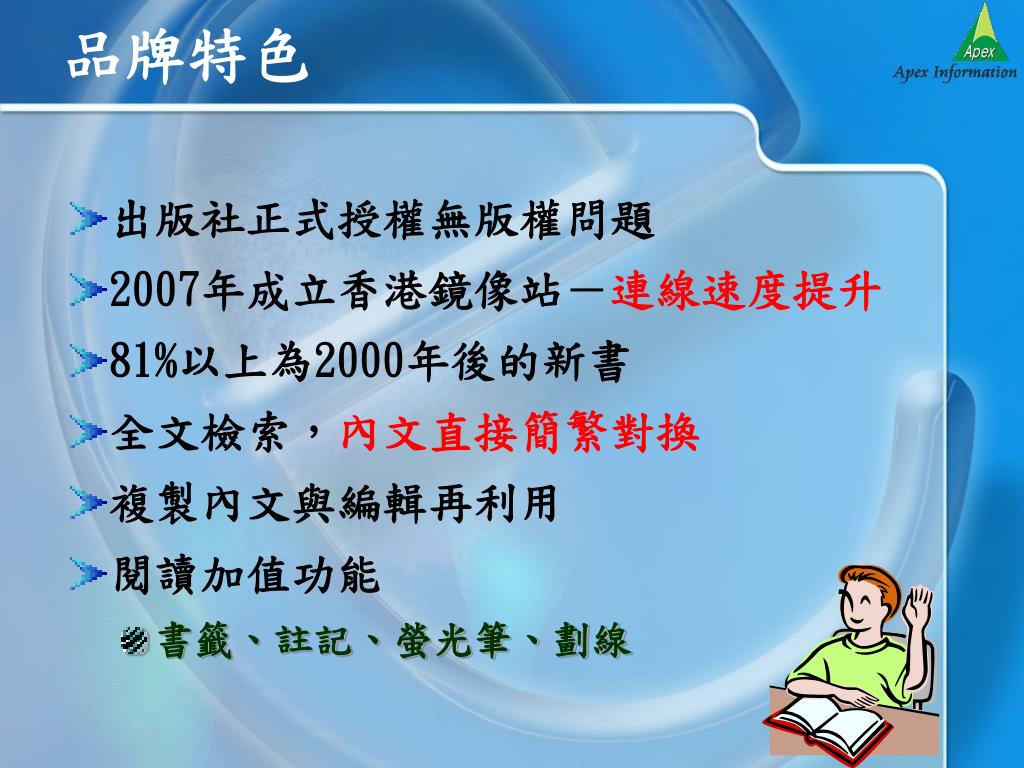 品牌特色

Apex
Apex Information

出版社正式授權無版權問題

2007年成立香港鏡像站－連線速度提升

81%以上為2000年後的新書

全文檢索，內文直接簡繁對換

複製內文與編輯再利用

閱讀加值功能

書籤、註記、螢光筆、劃線